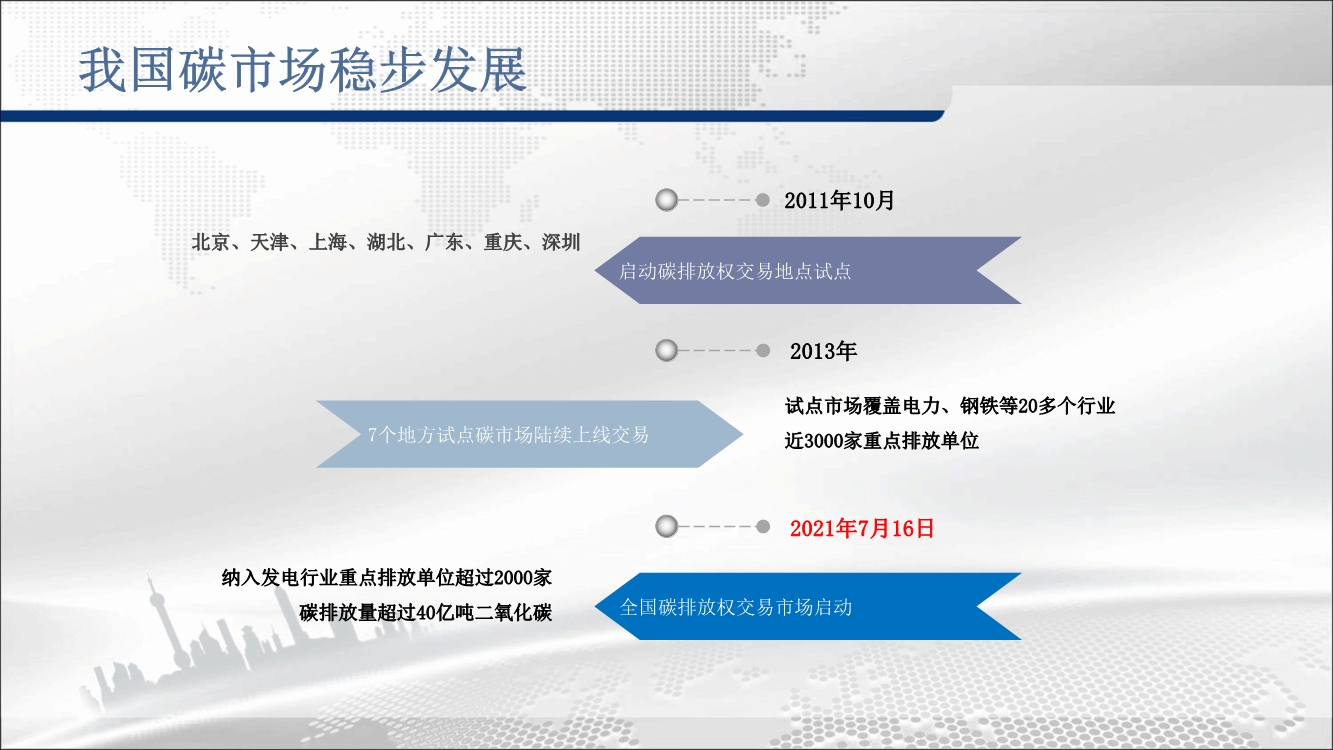 我国碳市场稳步发展

2011年10月

北京、天津、上海、湖北、广东、重庆、深圳

启动碳排放权交易地点试点

2013年

7个地方试点碳市场陆续上线交易

试点市场覆盖电力、钢铁等20多个行业

近3000家重点排放单位

2021年7月16日

纳入发电行业重点排放单位超过2000家

碳排放量超过40亿吨二氧化碳

全国碳排放权交易市场启动